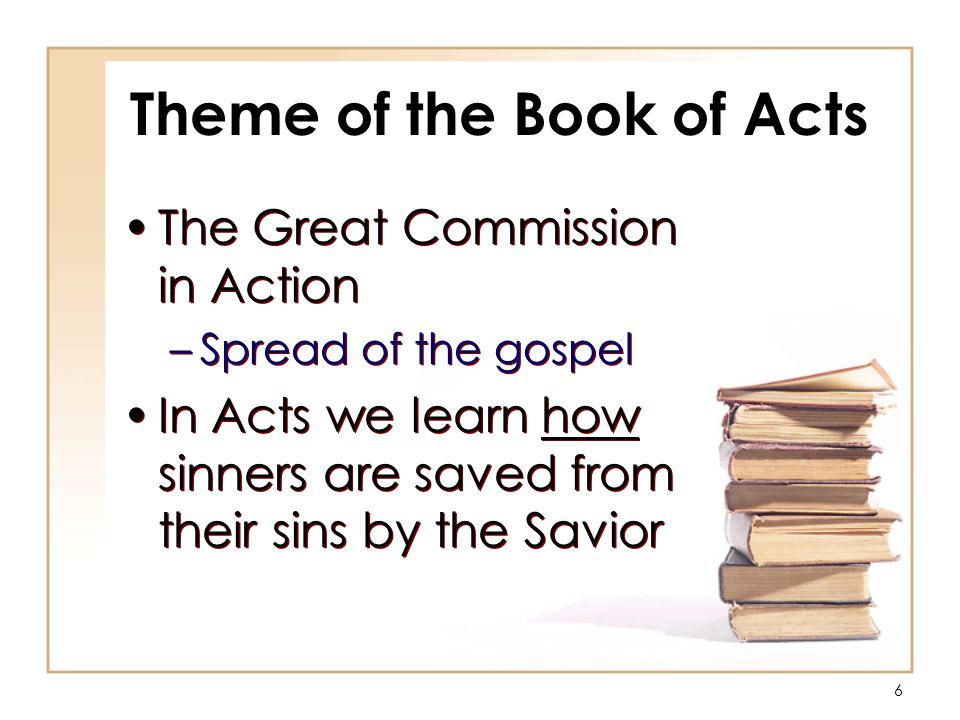 Theme of the Book of Acts

• The Great Commission in Action
– Spread of the gospel
• In Acts we learn how sinners are saved from their sins by the Savior

6